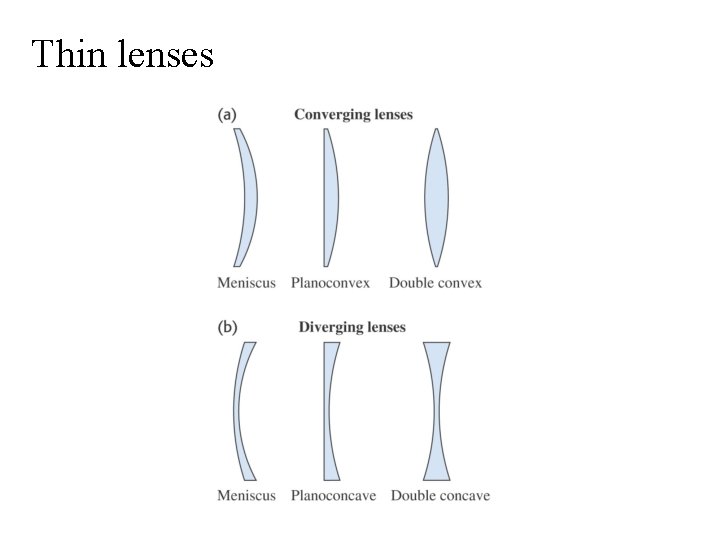 Thin lenses

(a) Converging lenses

Meniscus Planoconvex Double convex

(b) Diverging lenses

Meniscus Planoconcave Double concave